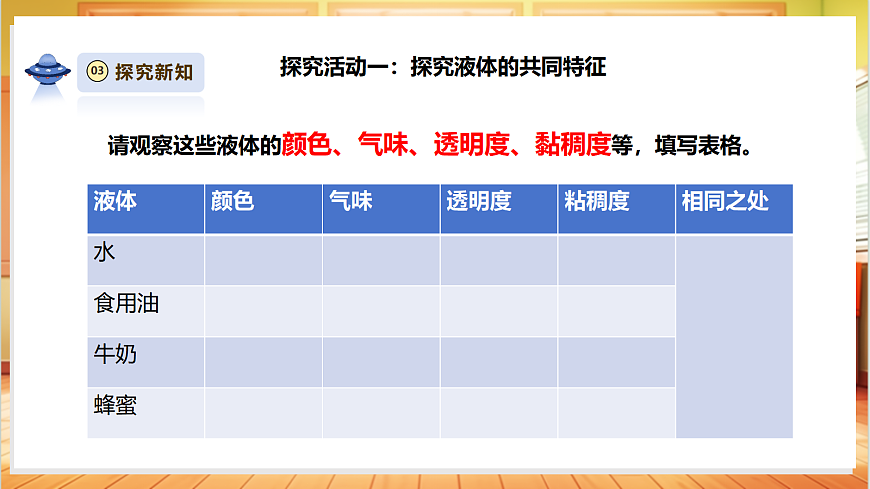 03 探究新知

探究活动一：探究液体的共同特征

请观察这些液体的颜色、气味、透明度、黏稠度等，填写表格。

| 液体 | 颜色 | 气味 | 透明度 | 粘稠度 | 相同之处 |
|---|---|---|---|---|---|
| 水 | | | | | |
| 食用油 | | | | | |
| 牛奶 | | | | | |
| 蜂蜜 | | | | | |